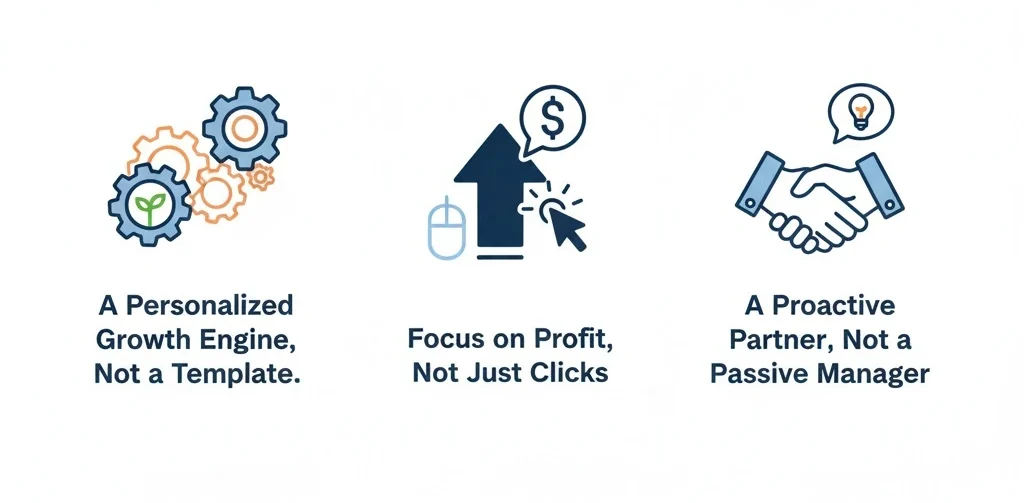 $

A Personalized Growth Engine, Not a Template.

Focus on Profit, Not Just Clicks

A Proactive Partner, Not a Passive Manager